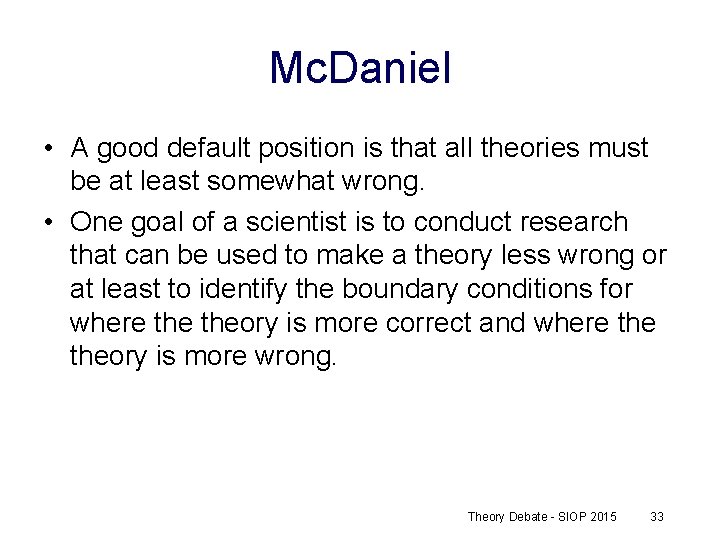 McDaniel

• A good default position is that all theories must be at least somewhat wrong.

• One goal of a scientist is to conduct research that can be used to make a theory less wrong or at least to identify the boundary conditions for where the theory is more correct and where the theory is more wrong.

Theory Debate - SIOP 2015 33